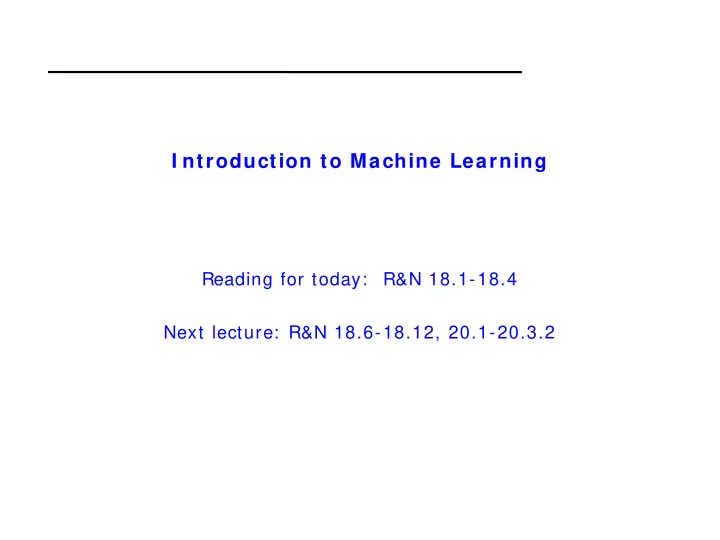 Introduction to Machine Learning

Reading for today: R&N 18.1-18.4

Next lecture: R&N 18.6-18.12, 20.1-20.3.2